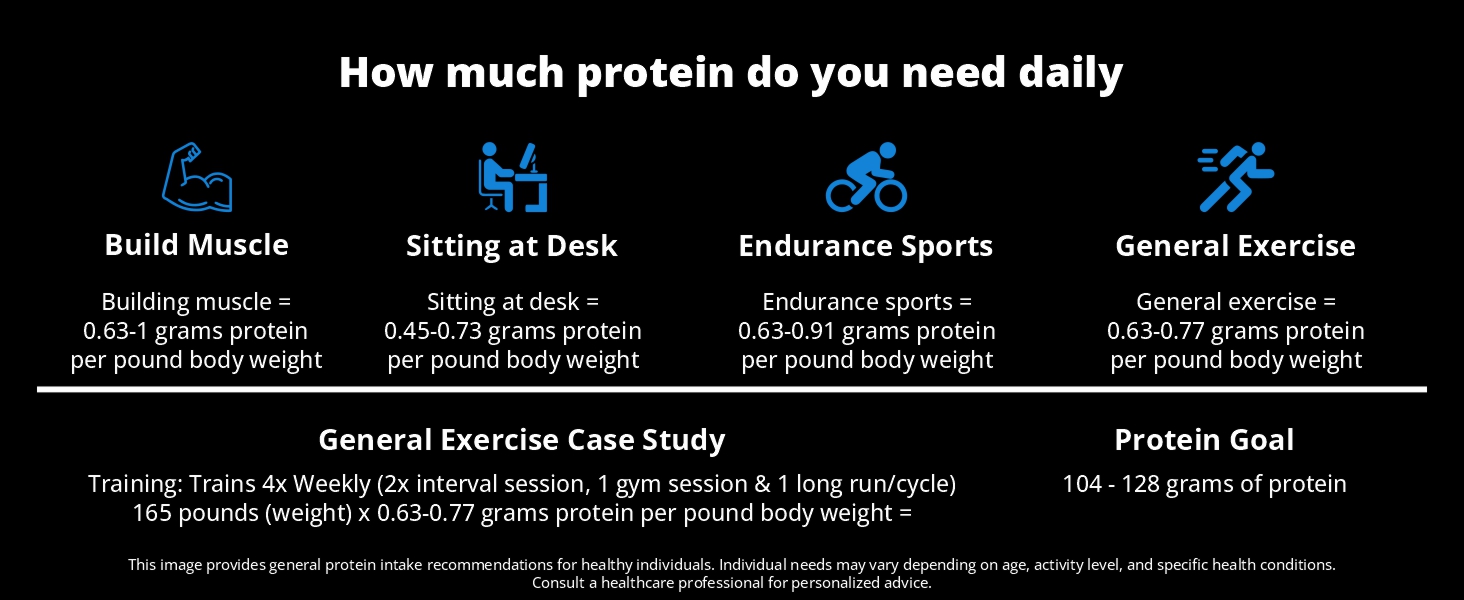 How much protein do you need daily

Build Muscle

Building muscle = 0.63-1 grams protein per pound body weight

Sitting at Desk

Sitting at desk = 0.45-0.73 grams protein per pound body weight

Endurance Sports

Endurance sports = 0.63-0.91 grams protein per pound body weight

General Exercise

General exercise = 0.63-0.77 grams protein per pound body weight

General Exercise Case Study

Training: Trains 4x Weekly (2x interval session, 1 gym session & 1 long run/cycle)
165 pounds (weight) x 0.63-0.77 grams protein per pound body weight =

Protein Goal

104 - 128 grams of protein

This image provides general protein intake recommendations for healthy individuals. Individual needs may vary depending on age, activity level, and specific health conditions. Consult a healthcare professional for personalized advice.